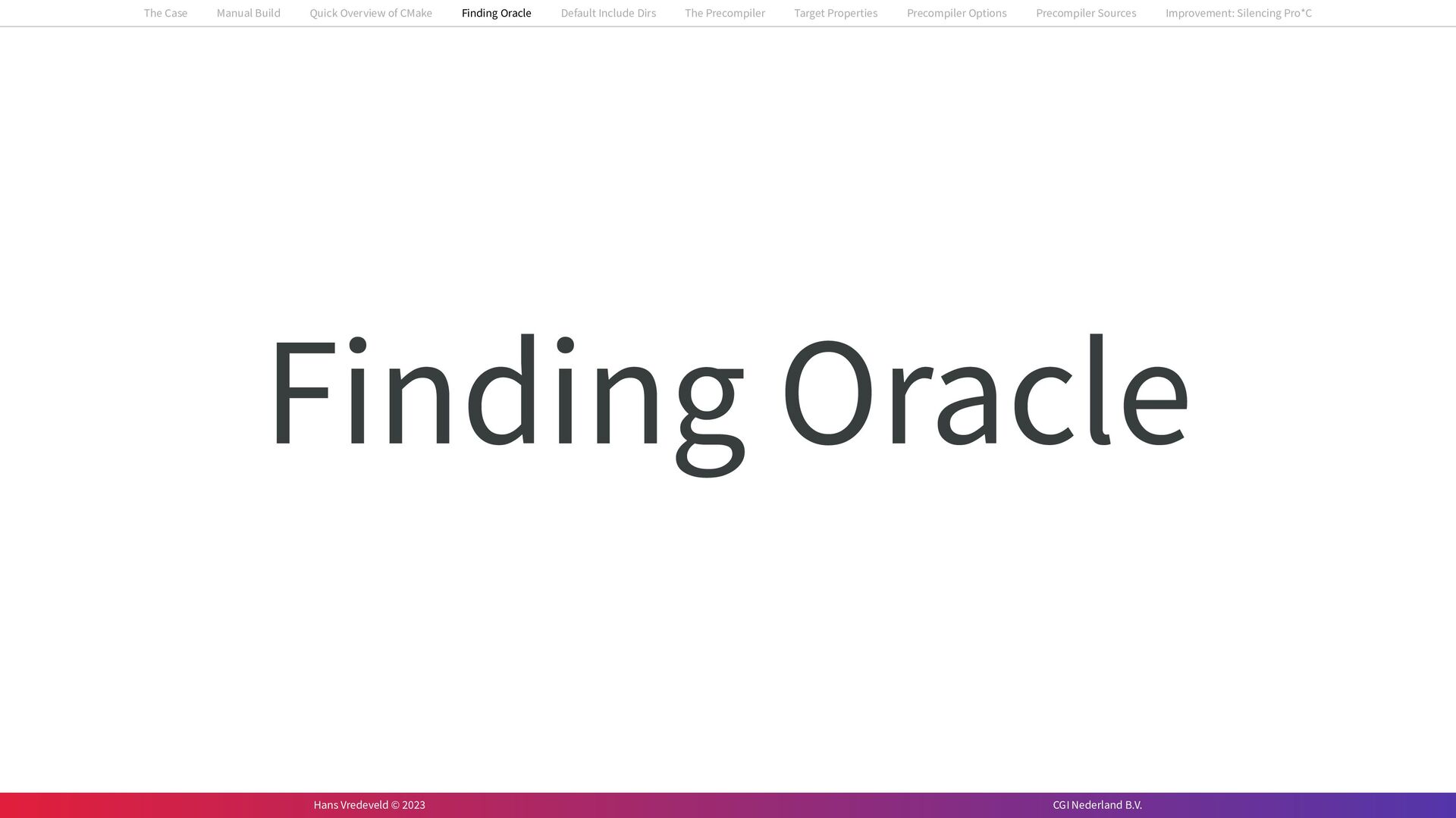 The Case Manual Build Quick Overview of CMake Finding Oracle Default Include Dirs The Precompiler Target Properties Precompiler Options Precompiler Sources Improvement: Silencing Pro*C

Finding Oracle

Hans Vredeveld © 2023 CGI Nederland B.V.